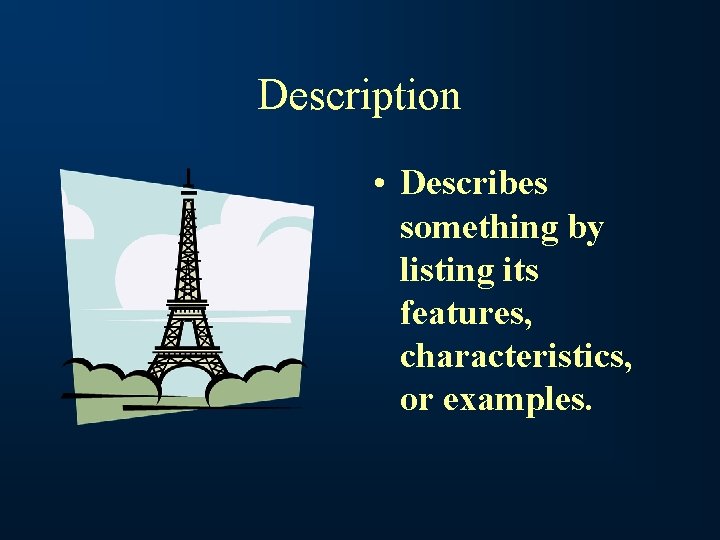 Description

• Describes something by listing its features, characteristics, or examples.